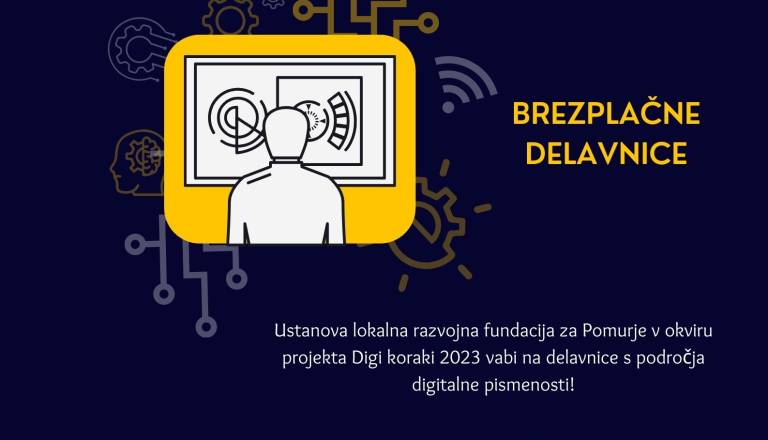 BREZPLAČNE DELAVNICE

Ustanova lokalna razvojna fundacija za Pomurje v okviru projekta Digi koraki 2023 vabi na delavnice s področja digitalne pismenosti!